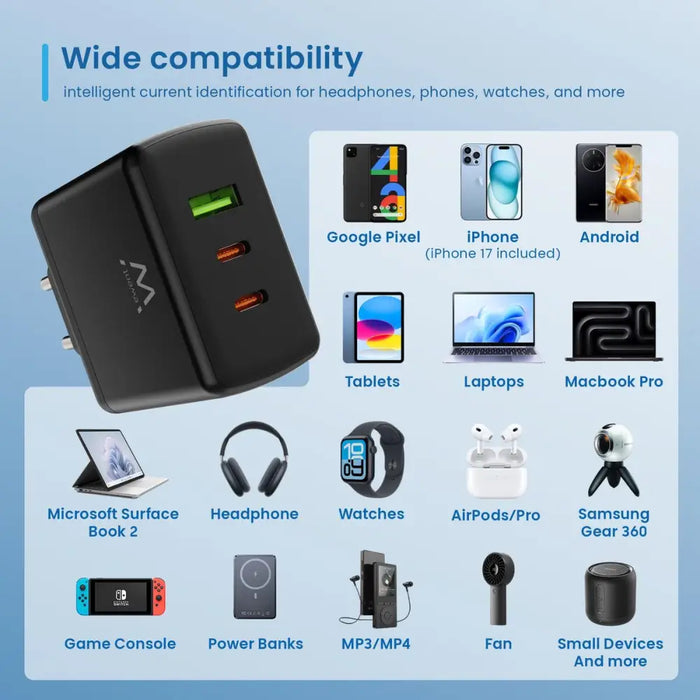 Wide compatibility
intelligent current identification for headphones, phones, watches, and more

Google Pixel
iPhone
(iPhone 17 included)
Android

Tablets
Laptops
Macbook Pro

Microsoft Surface Book 2
Headphone
Watches
AirPods/Pro
Samsung Gear 360

Game Console
Power Banks
MP3/MP4
Fan
Small Devices And more